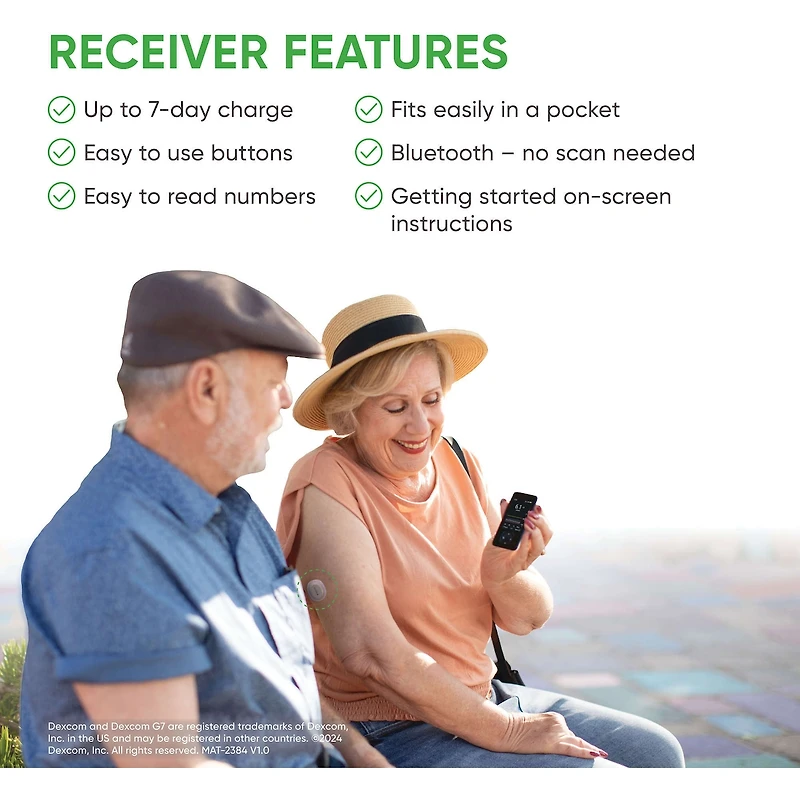 RECEIVER FEATURES

Up to 7-day charge

Easy to use buttons

Easy to read numbers

Fits easily in a pocket

Bluetooth – no scan needed

Getting started on-screen instructions

Dexcom and Dexcom G7 are registered trademarks of Dexcom, Inc. in the US and may be registered in other countries. ©2024 Dexcom, Inc. All rights reserved. MAT-2384 V1.0